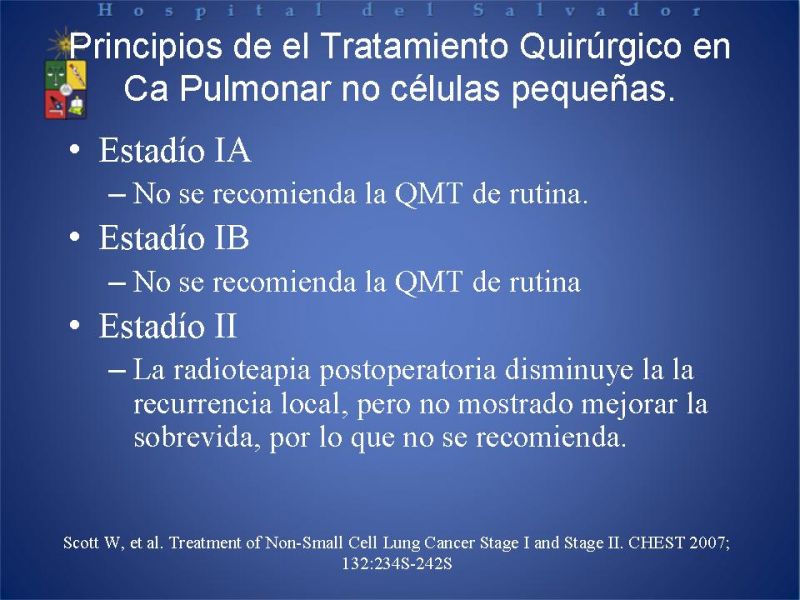 Hospital del Salvador

Principios de el Tratamiento Quirúrgico en Ca Pulmonar no células pequeñas.

• Estadío IA
– No se recomienda la QMT de rutina.
• Estadío IB
– No se recomienda la QMT de rutina
• Estadío II
– La radioteapia postoperatoria disminuye la la recurrencia local, pero no mostrado mejorar la sobrevida, por lo que no se recomienda.

Scott W, et al. Treatment of Non-Small Cell Lung Cancer Stage I and Stage II. CHEST 2007; 132:234S-242S